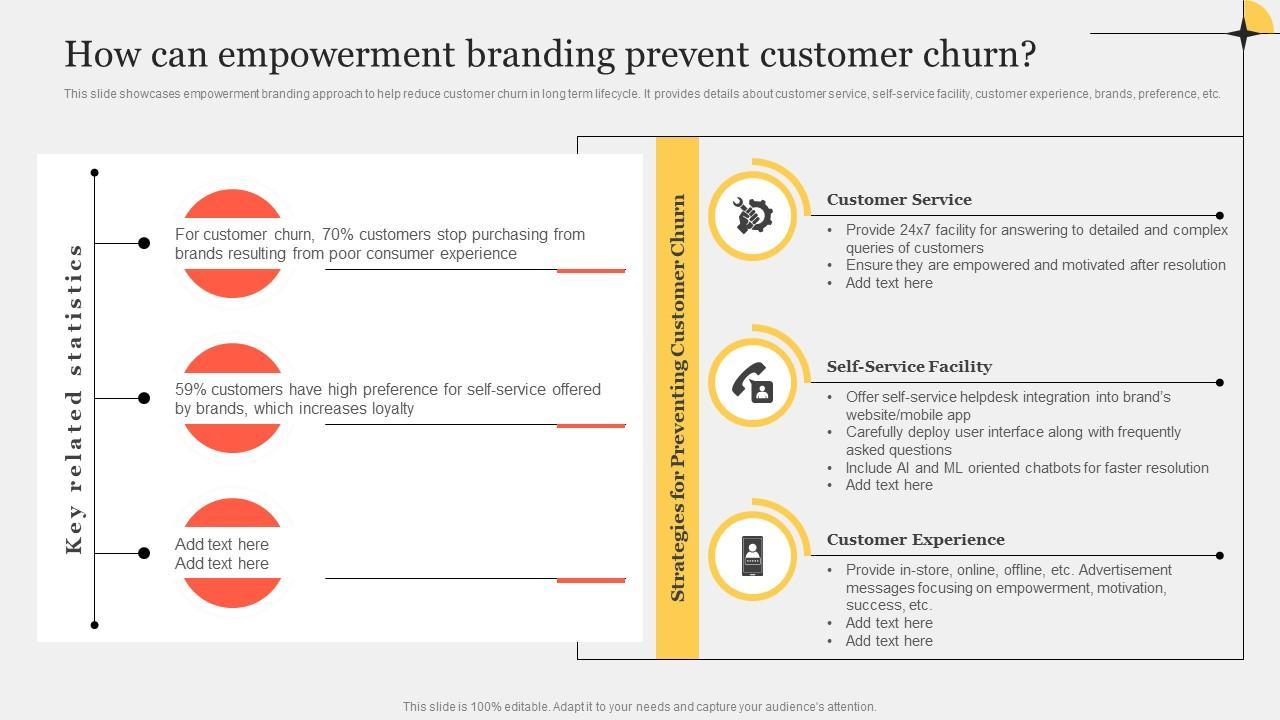 How can empowerment branding prevent customer churn?

This slide showcases empowerment branding approach to help reduce customer churn in long term lifecycle. It provides details about customer service, self-service facility, customer experience, brands, preference, etc.

Key related statistics

For customer churn, 70% customers stop purchasing from brands resulting from poor consumer experience

59% customers have high preference for self-service offered by brands, which increases loyalty

Add text here
Add text here

Strategies for Preventing Customer Churn

Customer Service
• Provide 24x7 facility for answering to detailed and complex queries of customers
• Ensure they are empowered and motivated after resolution
• Add text here

Self-Service Facility
• Offer self-service helpdesk integration into brand's website/mobile app
• Carefully deploy user interface along with frequently asked questions
• Include AI and ML oriented chatbots for faster resolution
• Add text here

Customer Experience
• Provide in-store, online, offline, etc. Advertisement messages focusing on empowerment, motivation, success, etc.
• Add text here
• Add text here

This slide is 100% editable. Adapt it to your needs and capture your audience's attention.